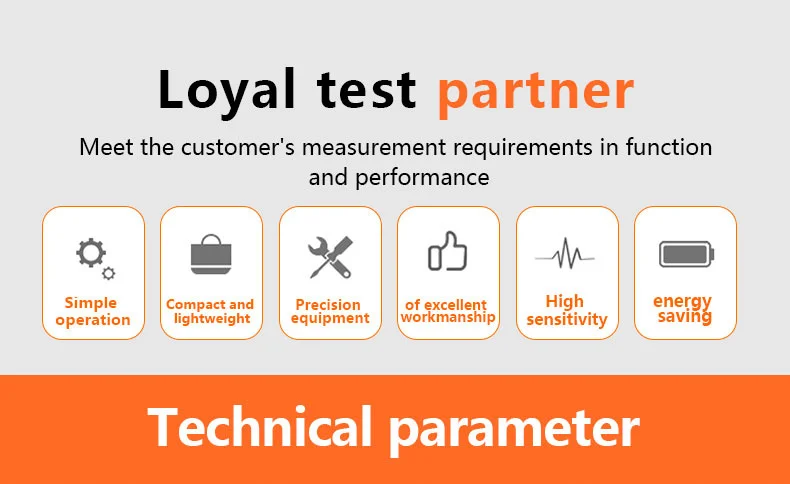 Loyal test partner

Meet the customer's measurement requirements in function and performance

Simple operation

Compact and lightweight

Precision equipment

of excellent workmanship

High sensitivity

energy saving

Technical parameter